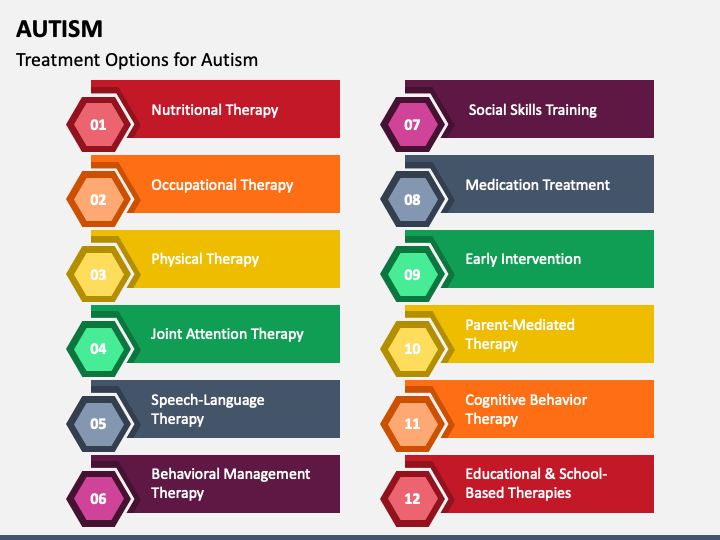 AUTISM

Treatment Options for Autism

01 Nutritional Therapy

02 Occupational Therapy

03 Physical Therapy

04 Joint Attention Therapy

05 Speech-Language Therapy

06 Behavioral Management Therapy

07 Social Skills Training

08 Medication Treatment

09 Early Intervention

10 Parent-Mediated Therapy

11 Cognitive Behavior Therapy

12 Educational & School-Based Therapies